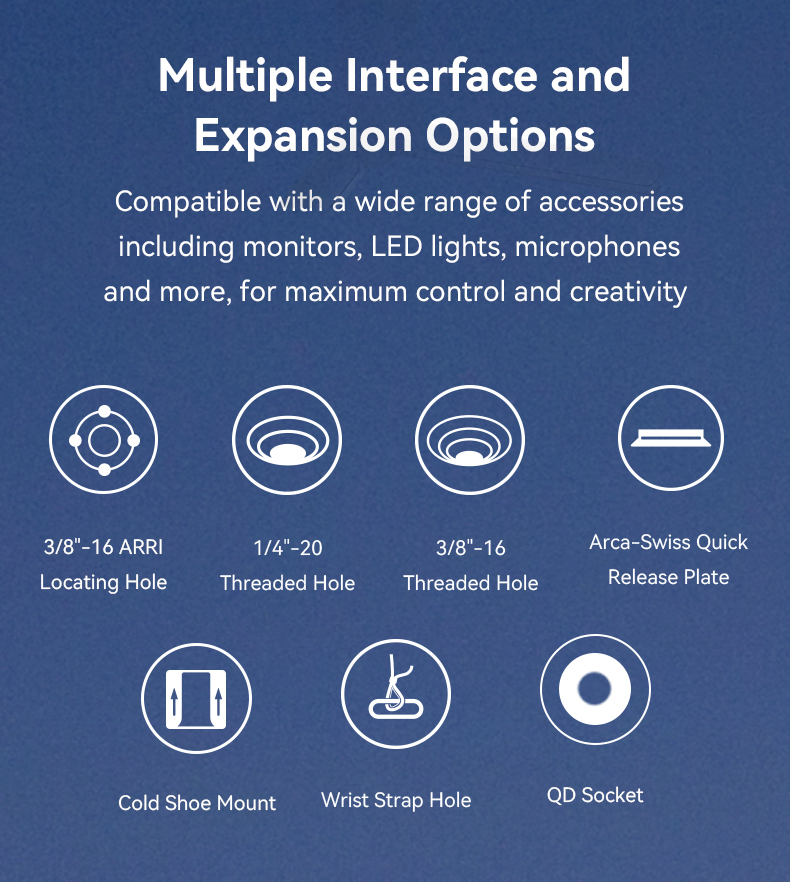 Multiple Interface and Expansion Options

Compatible with a wide range of accessories including monitors, LED lights, microphones and more, for maximum control and creativity

3/8"-16 ARRI Locating Hole

1/4"-20 Threaded Hole

3/8"-16 Threaded Hole

Arca-Swiss Quick Release Plate

Cold Shoe Mount

Wrist Strap Hole

QD Socket